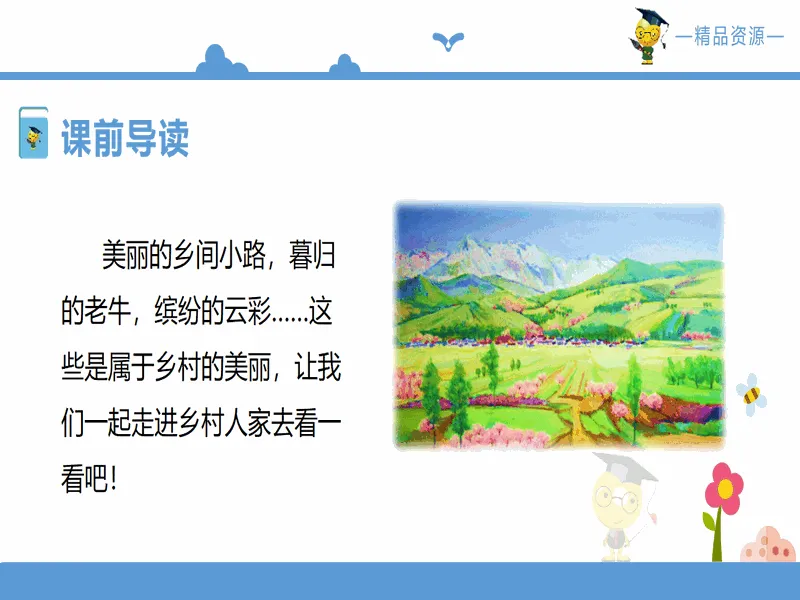 —精品资源—

课前导读

美丽的乡间小路，暮归的老牛，缤纷的云彩……这些是属于乡村的美丽，让我们一起走进乡村人家去看一看吧！